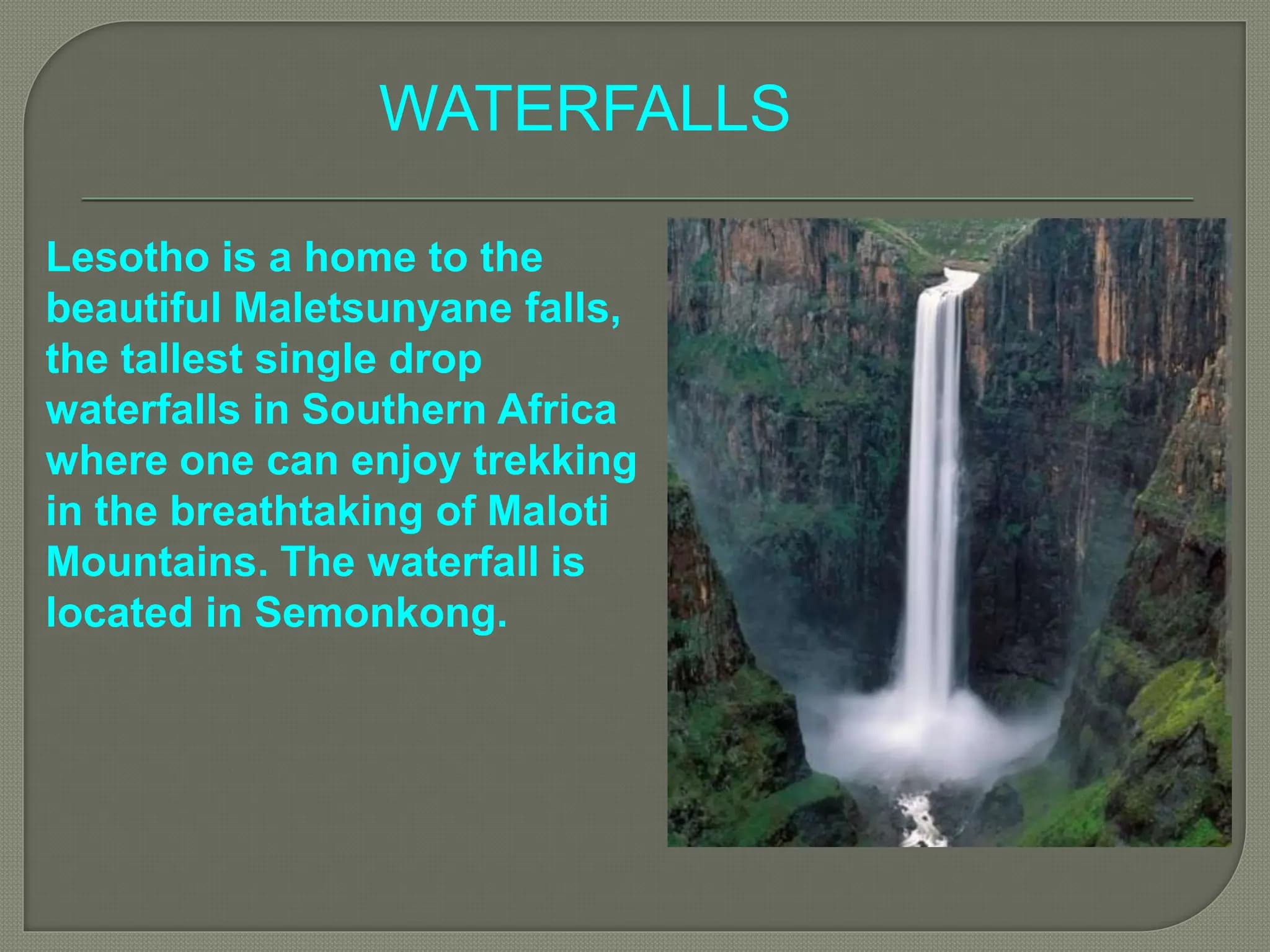 WATERFALLS

Lesotho is a home to the beautiful Maletsunyane falls, the tallest single drop waterfalls in Southern Africa where one can enjoy trekking in the breathtaking of Maloti Mountains. The waterfall is located in Semonkong.